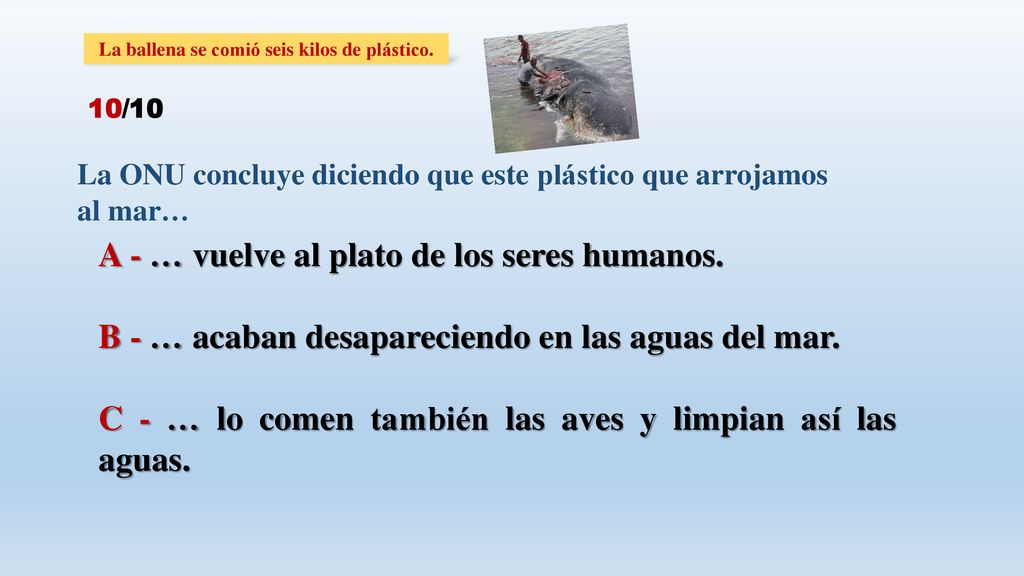 La ballena se comió seis kilos de plástico.

10/10

La ONU concluye diciendo que este plástico que arrojamos al mar…

A - … vuelve al plato de los seres humanos.

B - … acaban desapareciendo en las aguas del mar.

C - … lo comen también las aves y limpian así las aguas.